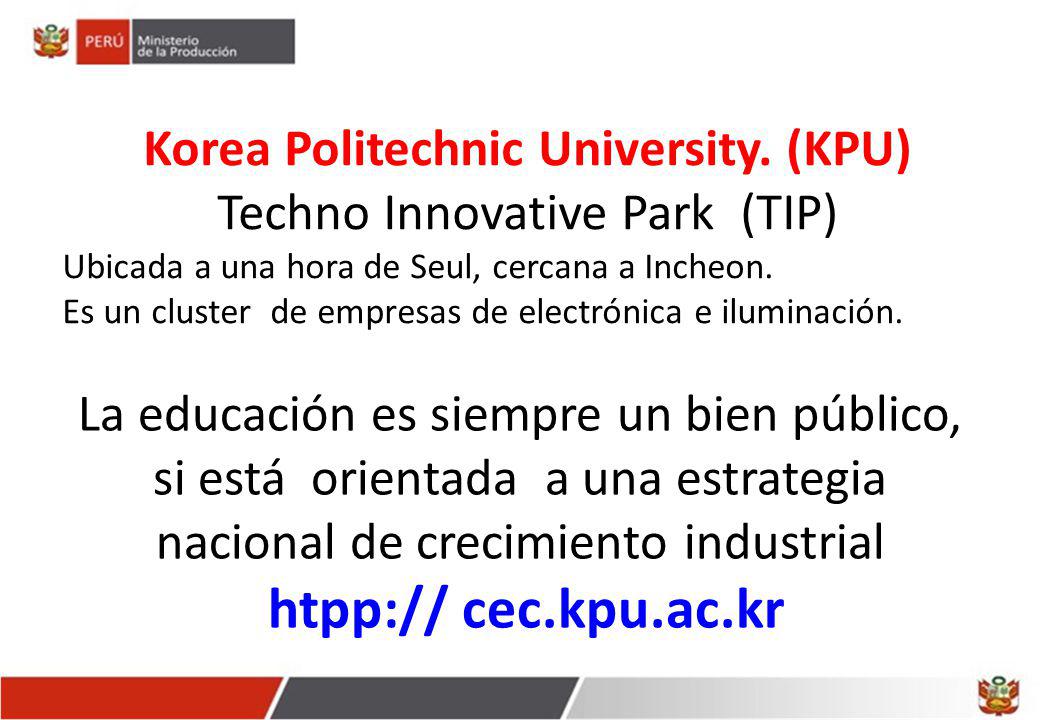 PERÚ Ministerio de la Producción

Korea Politechnic University. (KPU)
Techno Innovative Park (TIP)
Ubicada a una hora de Seul, cercana a Incheon.
Es un cluster de empresas de electrónica e iluminación.

La educación es siempre un bien público, si está orientada a una estrategia nacional de crecimiento industrial
htpp:// cec.kpu.ac.kr